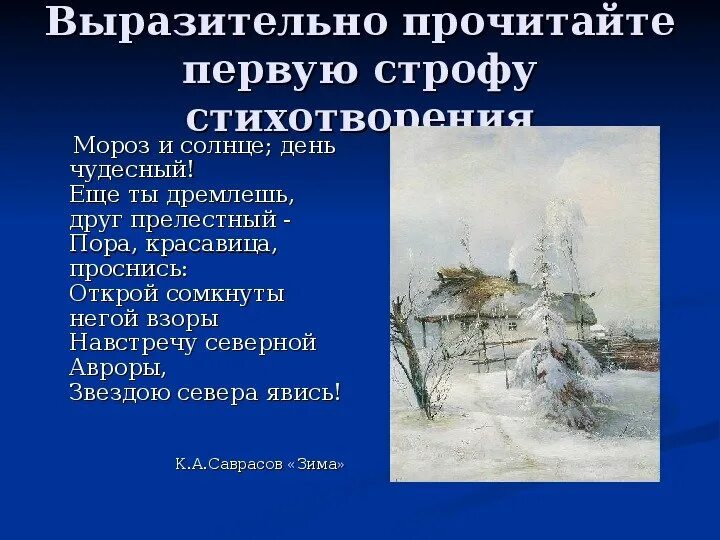 Выразительно прочитайте первую строфу стихотворения

Мороз и солнце; день чудесный!
Еще ты дремлешь, друг прелестный -
Пора, красавица, проснись:
Открой сомкнуты негой взоры
Навстречу северной Авроры,
Звездою севера явись!

К.А.Саврасов «Зима»